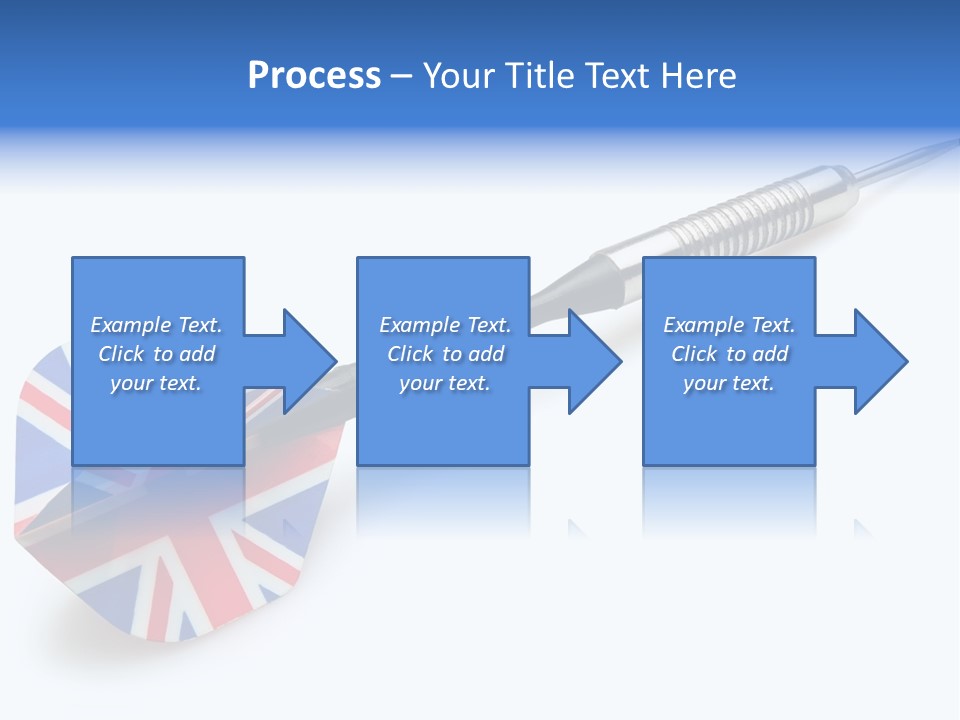 Process – Your Title Text Here

Example Text. Click to add your text.

Example Text. Click to add your text.

Example Text. Click to add your text.